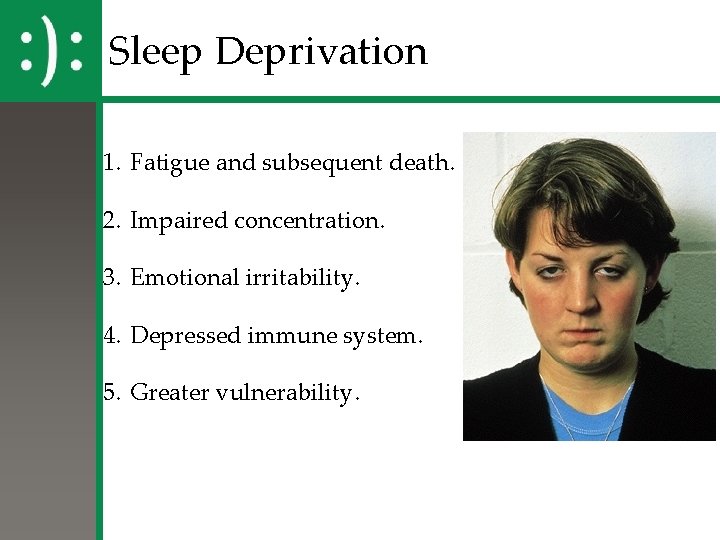 :):

Sleep Deprivation

1. Fatigue and subsequent death.

2. Impaired concentration.

3. Emotional irritability.

4. Depressed immune system.

5. Greater vulnerability.